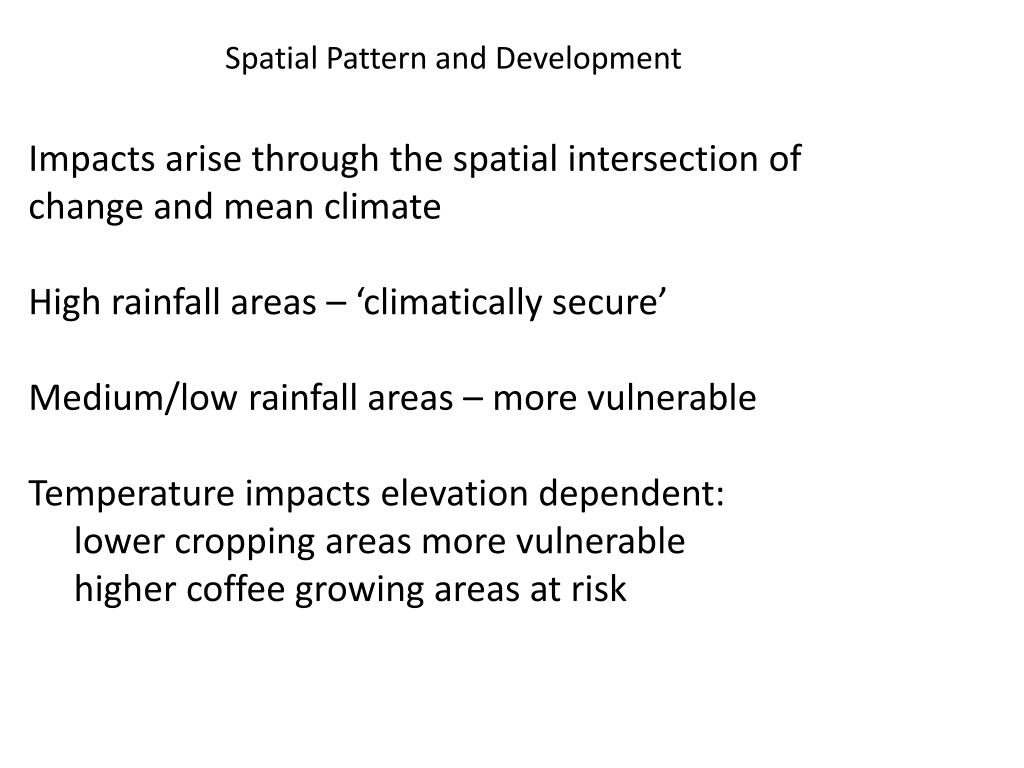 Spatial Pattern and Development

Impacts arise through the spatial intersection of change and mean climate

High rainfall areas – ‘climatically secure’

Medium/low rainfall areas – more vulnerable

Temperature impacts elevation dependent:
lower cropping areas more vulnerable
higher coffee growing areas at risk